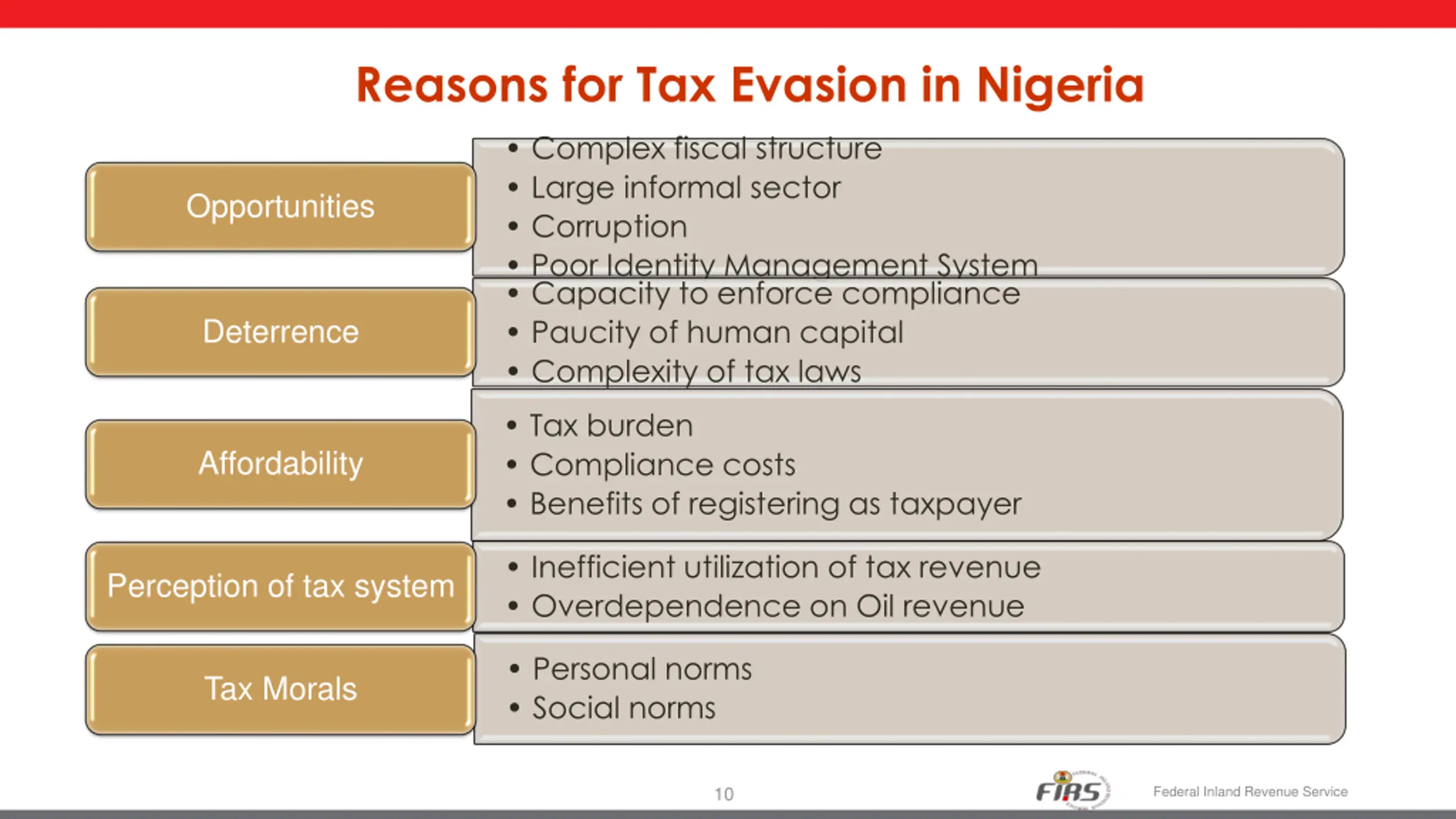 Reasons for Tax Evasion in Nigeria

Opportunities

• Complex fiscal structure
• Large informal sector
• Corruption
• Poor Identity Management System

Deterrence

• Capacity to enforce compliance
• Paucity of human capital
• Complexity of tax laws

Affordability

• Tax burden
• Compliance costs
• Benefits of registering as taxpayer

Perception of tax system

• Inefficient utilization of tax revenue
• Overdependence on Oil revenue

Tax Morals

• Personal norms
• Social norms

10

FIRS

Federal Inland Revenue Service